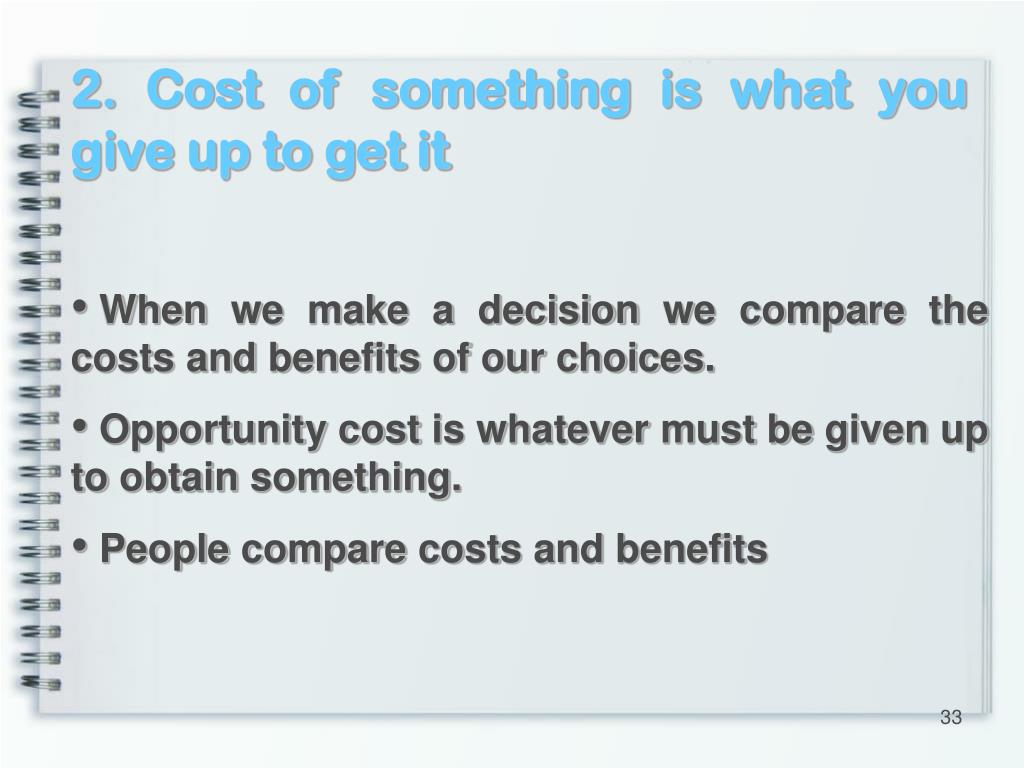 2. Cost of something is what you give up to get it

• When we make a decision we compare the costs and benefits of our choices.

• Opportunity cost is whatever must be given up to obtain something.

• People compare costs and benefits

33